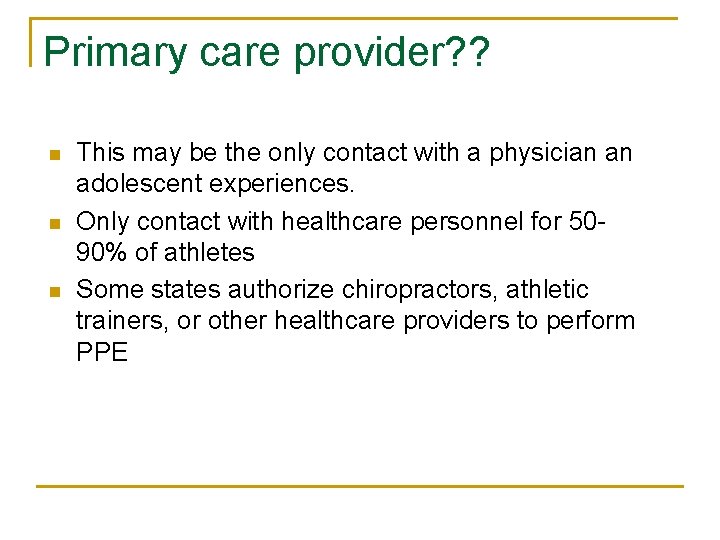 Primary care provider??

This may be the only contact with a physician an adolescent experiences.

Only contact with healthcare personnel for 50-90% of athletes

Some states authorize chiropractors, athletic trainers, or other healthcare providers to perform PPE